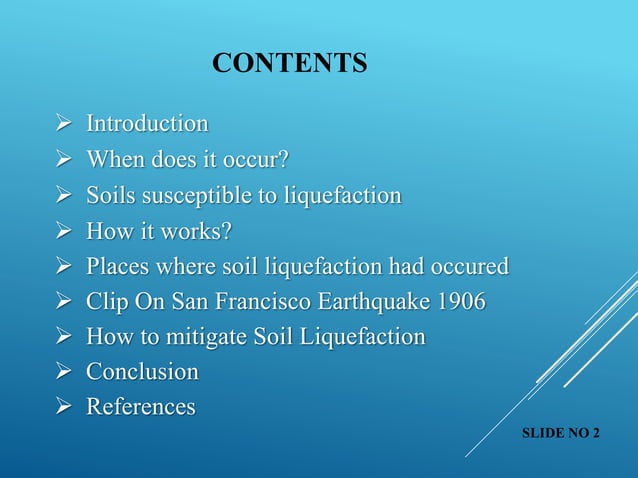 CONTENTS

➢ Introduction
➢ When does it occur?
➢ Soils susceptible to liquefaction
➢ How it works?
➢ Places where soil liquefaction had occured
➢ Clip On San Francisco Earthquake 1906
➢ How to mitigate Soil Liquefaction
➢ Conclusion
➢ References

SLIDE NO 2